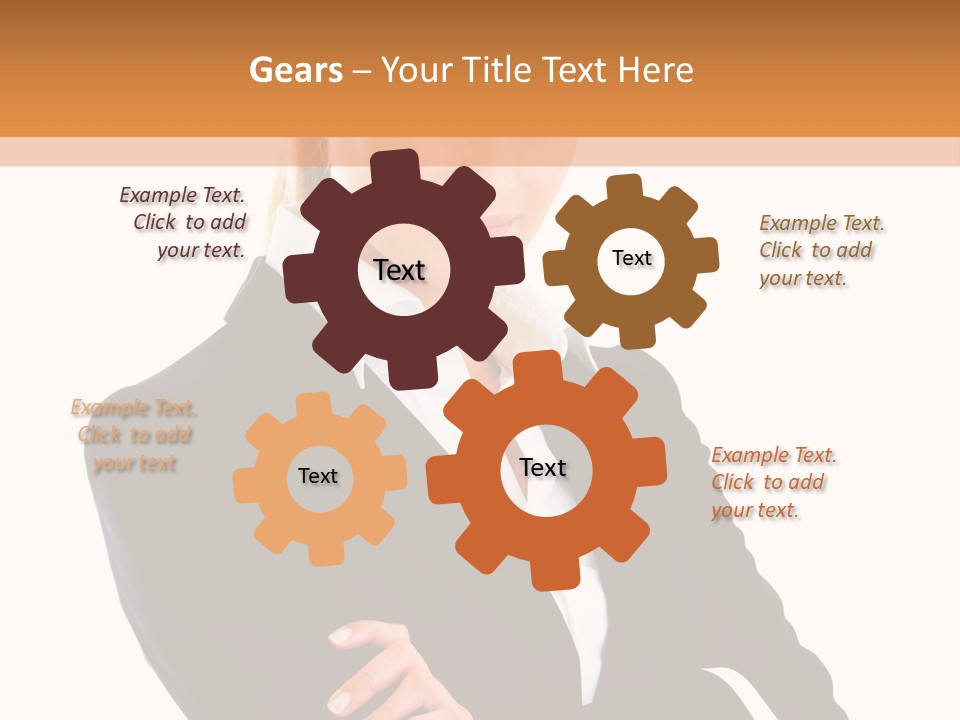 Gears – Your Title Text Here

Example Text. Click to add your text.

Text

Text

Example Text. Click to add your text.

Example Text. Click to add your text

Text

Text

Example Text. Click to add your text.